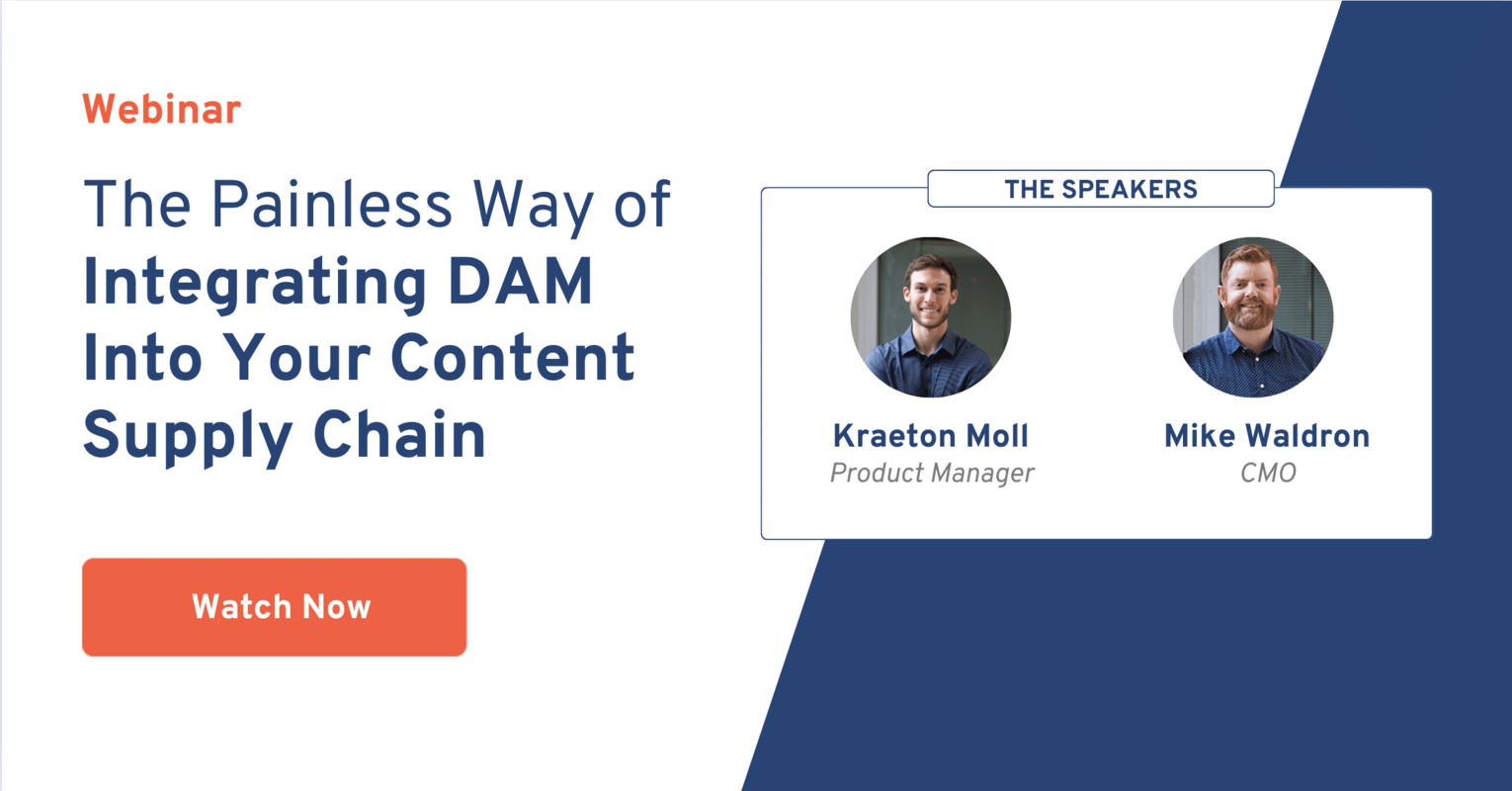 Webinar

The Painless Way of Integrating DAM Into Your Content Supply Chain

Watch Now

THE SPEAKERS

Kraeton Moll
Product Manager

Mike Waldron
CMO